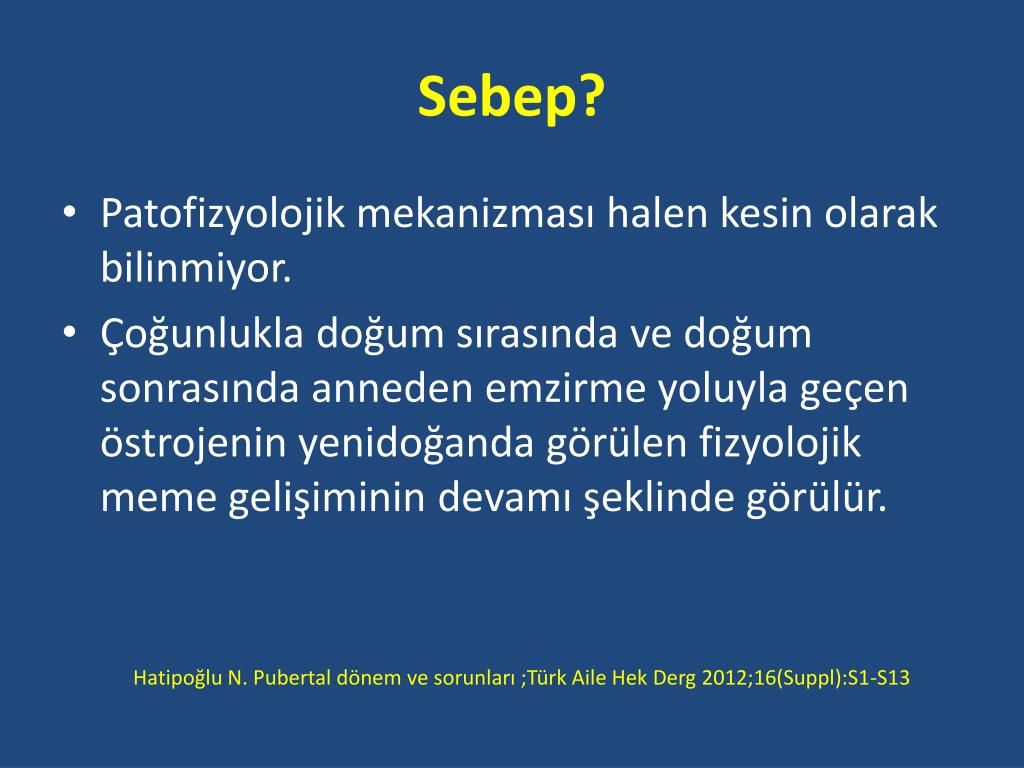 Sebep?

• Patofizyolojik mekanizması halen kesin olarak bilinmiyor.
• Çoğunlukla doğum sırasında ve doğum sonrasında anneden emzirme yoluyla geçen östrojenin yenidoğanda görülen fizyolojik meme gelişiminin devamı şeklinde görülür.

Hatipoğlu N. Pubertal dönem ve sorunları ;Türk Aile Hek Derg 2012;16(Suppl):S1-S13